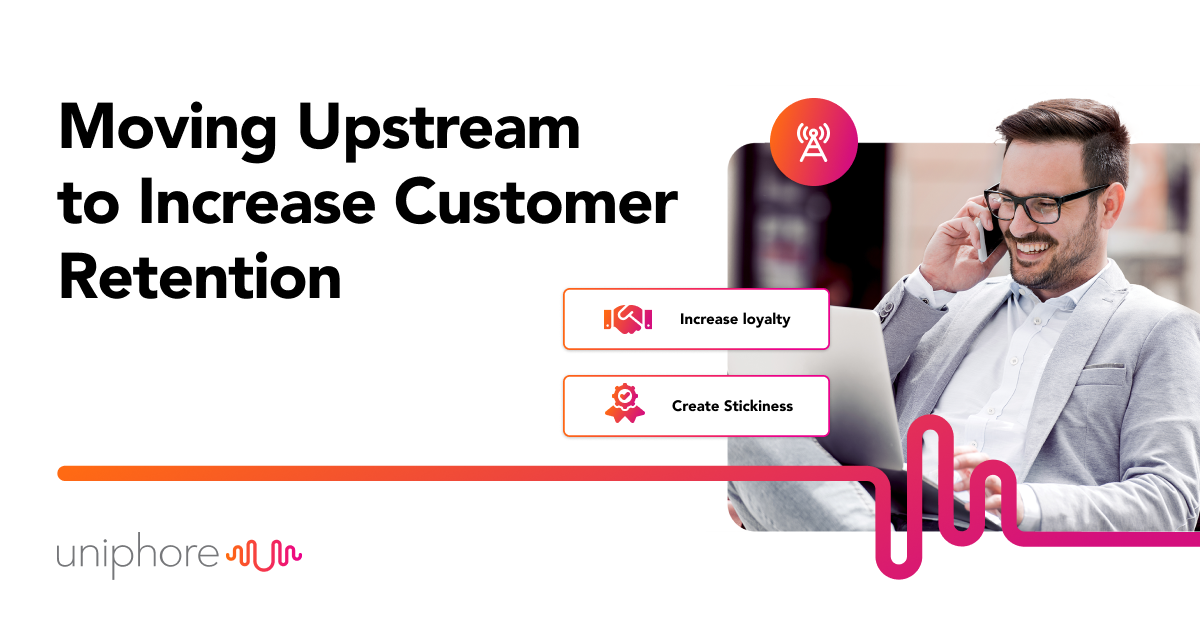 Moving Upstream to Increase Customer Retention

Increase loyalty

Create Stickiness

uniphore